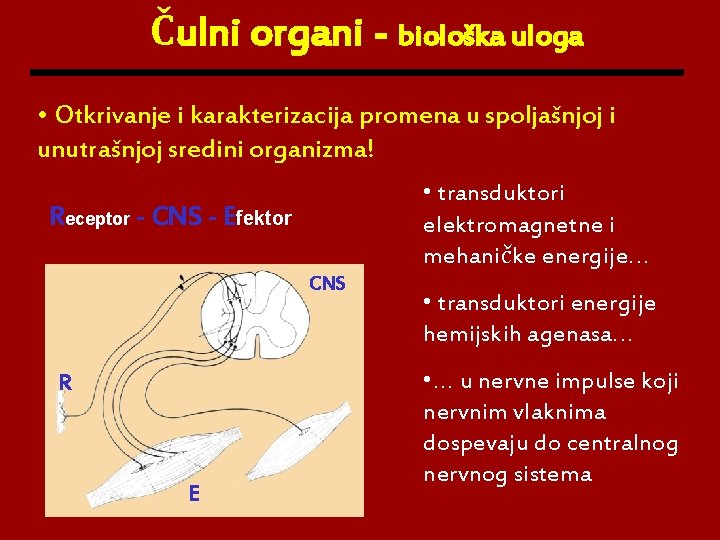 Čulni organi - biološka uloga

• Otkrivanje i karakterizacija promena u spoljašnjoj i unutrašnjoj sredini organizma!

Receptor - CNS - Efektor

CNS

R

E

• transduktori elektromagnetne i mehaničke energije...

• transduktori energije hemijskih agenasa...

•... u nervne impulse koji nervnim vlaknima dospevaju do centralnog nervnog sistema